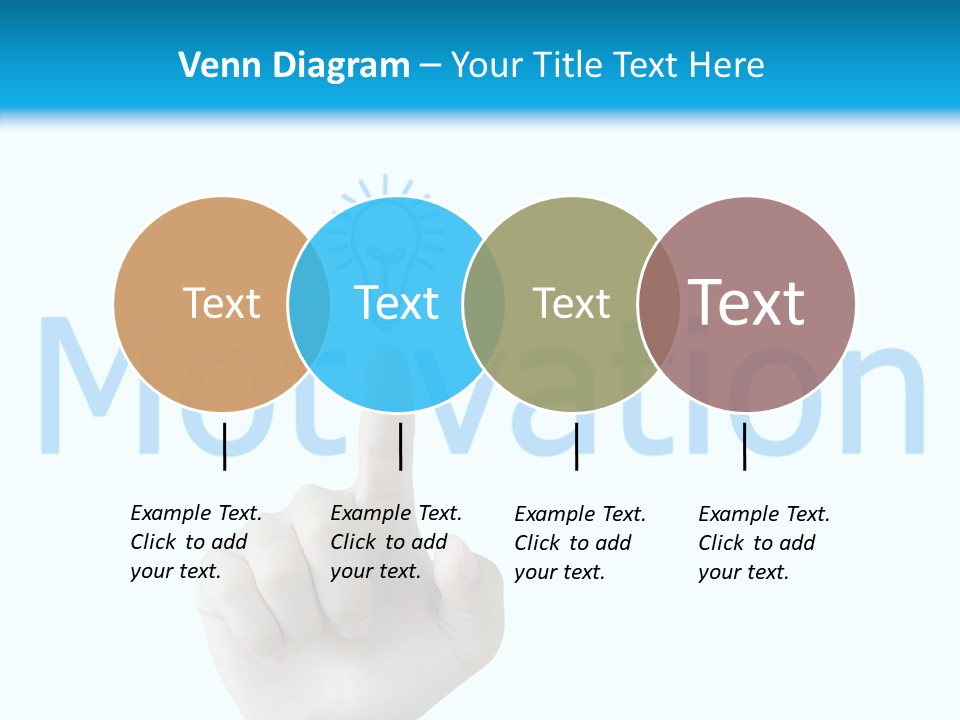 Venn Diagram – Your Title Text Here

Motivation

Text

Text

Text

Text

Example Text. Click to add your text.

Example Text. Click to add your text.

Example Text. Click to add your text.

Example Text. Click to add your text.